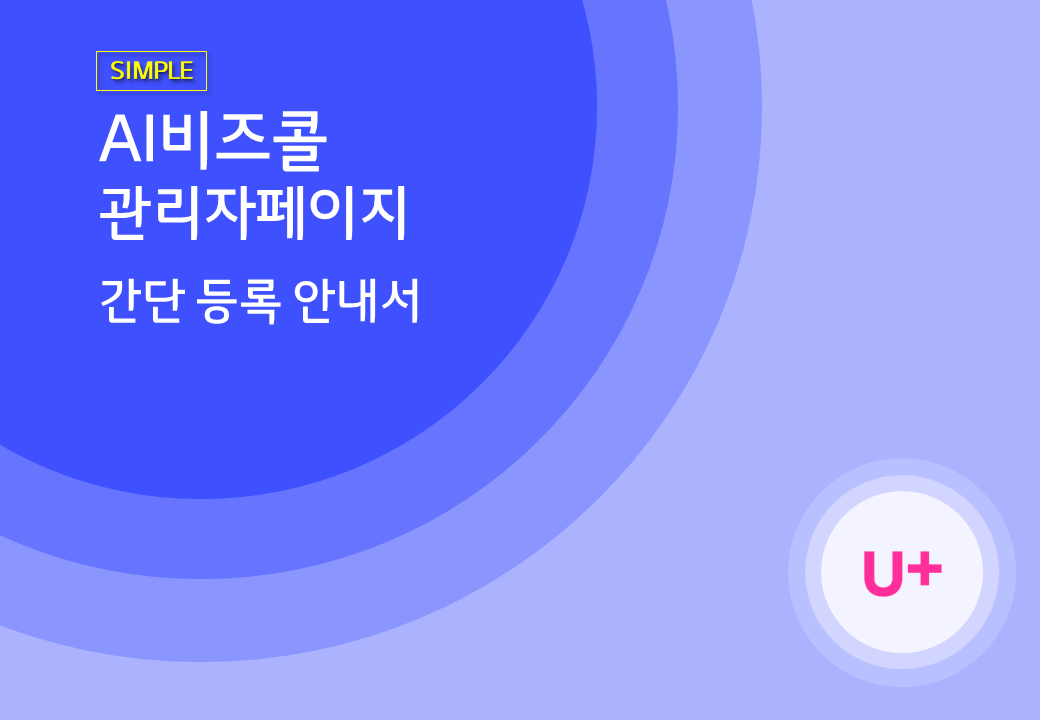 SIMPLE

AI비즈콜
관리자페이지

간단 등록 안내서

U+